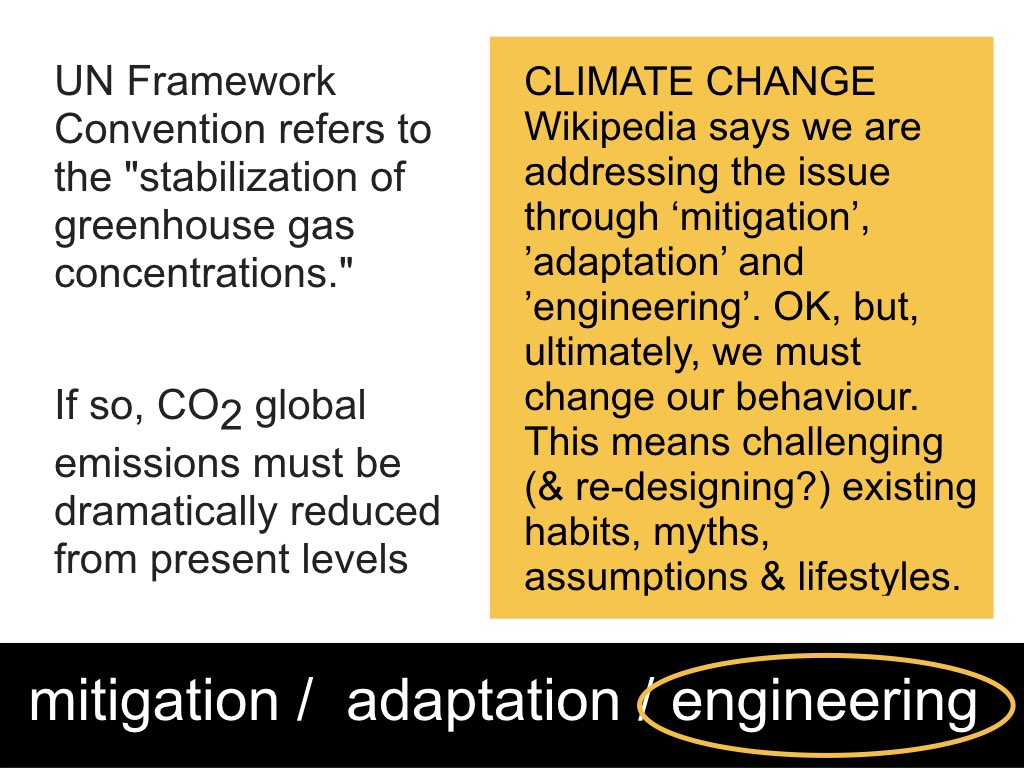 UN Framework Convention refers to the "stabilization of greenhouse gas concentrations."

If so, $CO_2$ global emissions must be dramatically reduced from present levels

CLIMATE CHANGE
Wikipedia says we are addressing the issue through ‘mitigation’, ’adaptation’ and ’engineering’. OK, but, ultimately, we must change our behaviour. This means challenging (& re-designing?) existing habits, myths, assumptions & lifestyles.

mitigation / adaptation / engineering